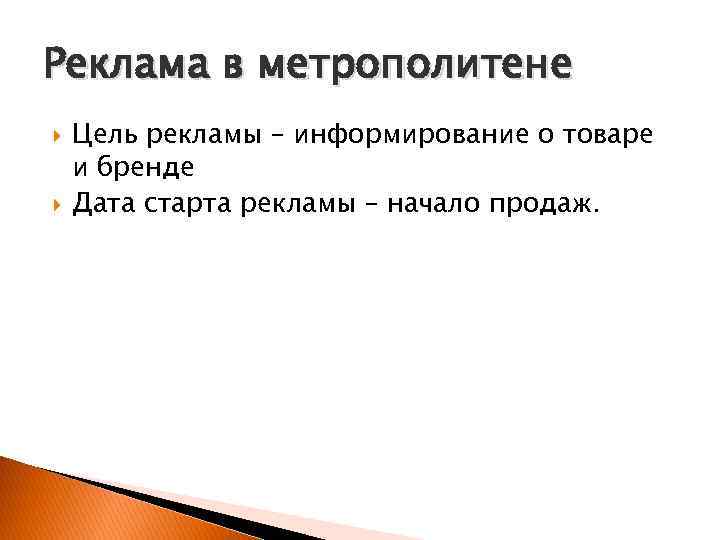 Реклама в метрополитене

Цель рекламы – информирование о товаре и бренде

Дата старта рекламы – начало продаж.